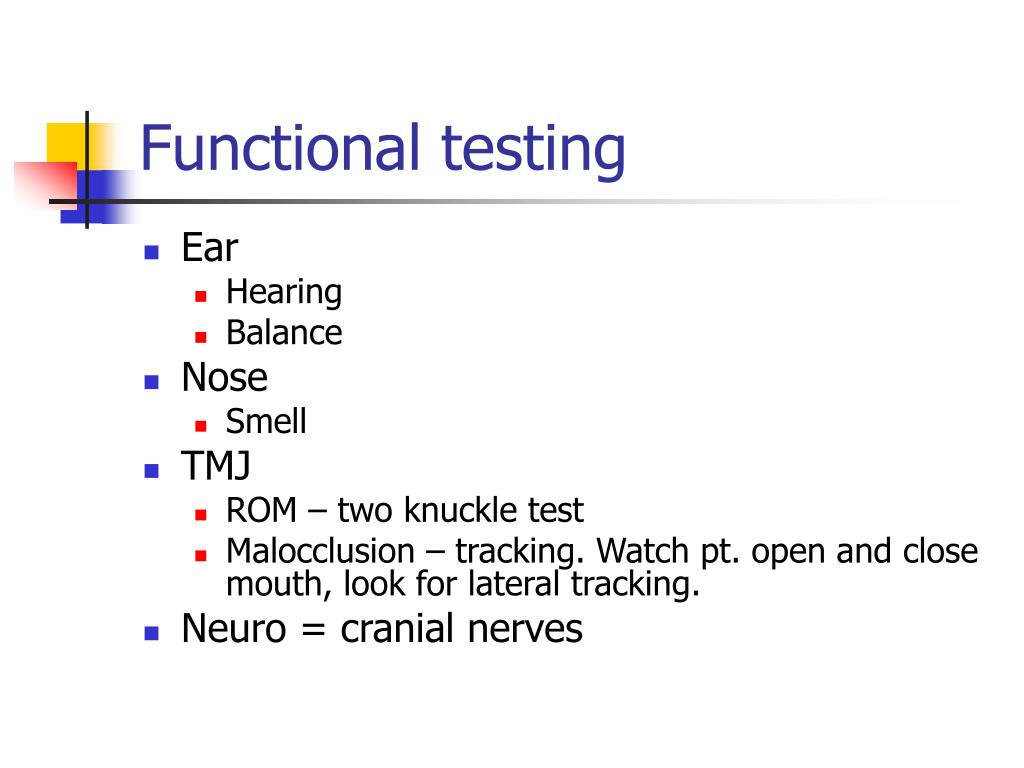 Functional testing

- Ear
  - Hearing
  - Balance
- Nose
  - Smell
- TMJ
  - ROM – two knuckle test
  - Malocclusion – tracking. Watch pt. open and close mouth, look for lateral tracking.
- Neuro = cranial nerves